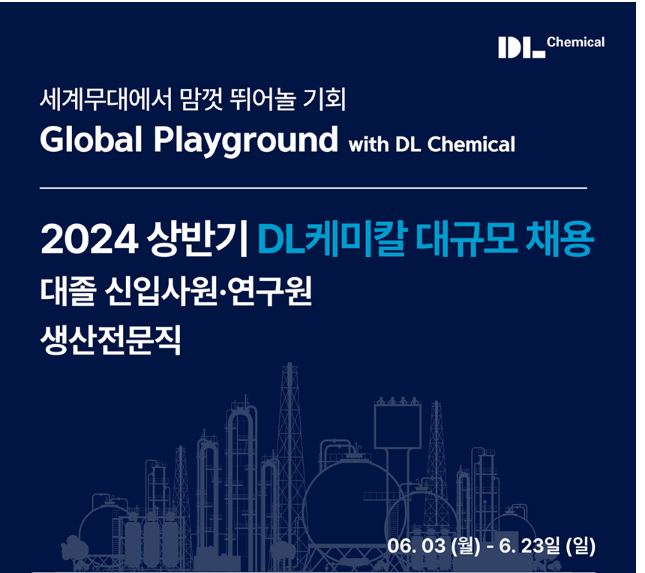 DL Chemical

세계무대에서 맘껏 뛰어놀 기회
Global Playground with DL Chemical

2024 상반기 DL케미칼 대규모 채용
대졸 신입사원·연구원
생산전문직

06. 03 (월) - 6. 23일 (일)